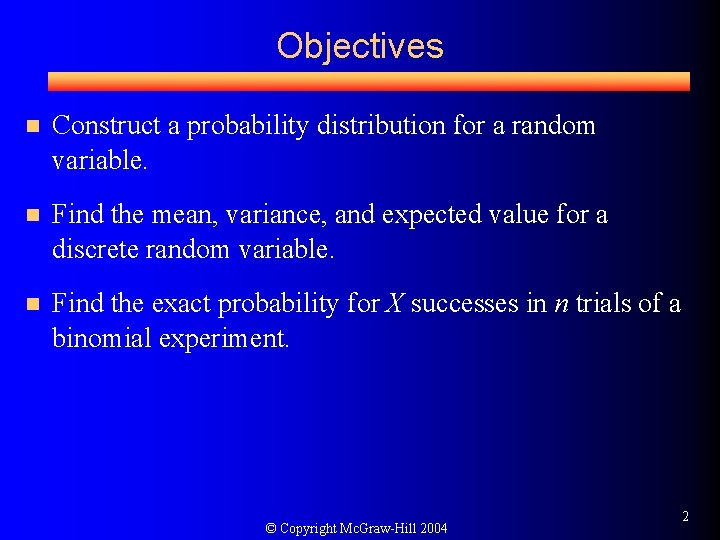 Objectives

- Construct a probability distribution for a random variable.

- Find the mean, variance, and expected value for a discrete random variable.

- Find the exact probability for $X$ successes in $n$ trials of a binomial experiment.

© Copyright McGraw-Hill 2004

2